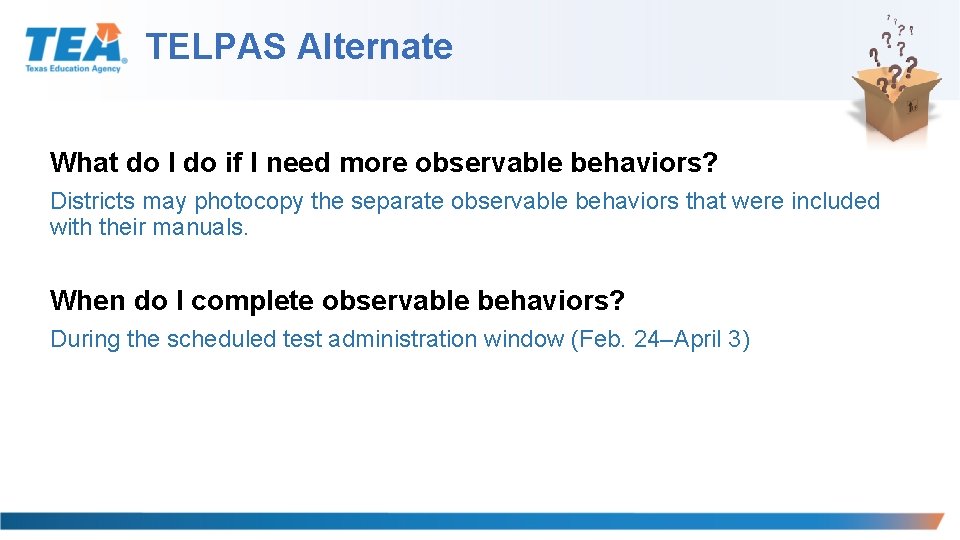 TEA
Texas Education Agency

TELPAS Alternate

What do I do if I need more observable behaviors?

Districts may photocopy the separate observable behaviors that were included with their manuals.

When do I complete observable behaviors?

During the scheduled test administration window (Feb. 24–April 3)